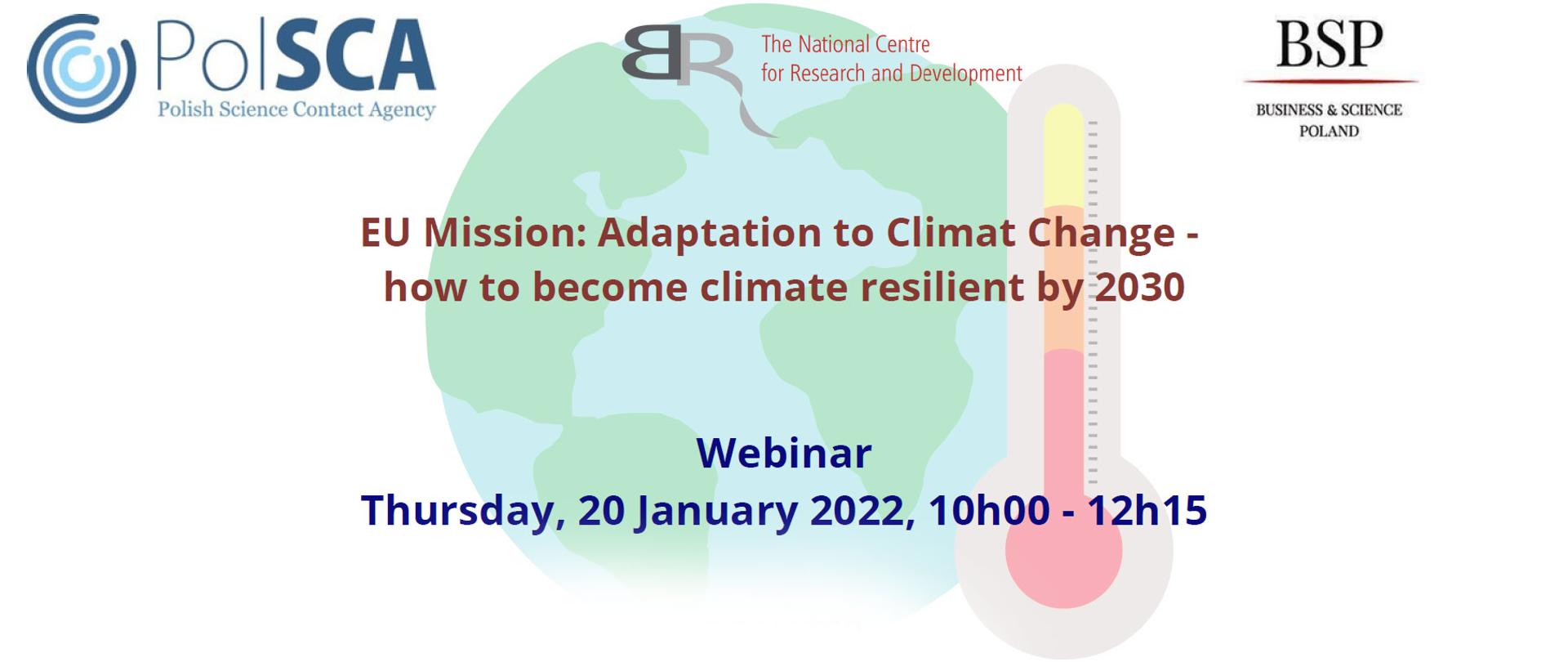 PolSCA
Polish Science Contact Agency

BR
The National Centre
for Research and Development

BSP
BUSINESS & SCIENCE
POLAND

EU Mission: Adaptation to Climat Change - how to become climate resilient by 2030

Webinar
Thursday, 20 January 2022, 10h00 - 12h15